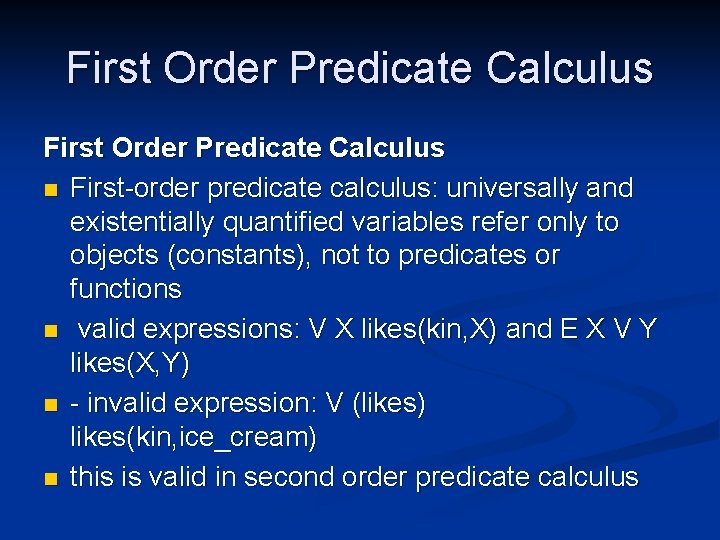 First Order Predicate Calculus

First Order Predicate Calculus

- First-order predicate calculus: universally and existentially quantified variables refer only to objects (constants), not to predicates or functions
- valid expressions: V X likes(kin,X) and E X V Y likes(X,Y)
- - invalid expression: V (likes) likes(kin,ice_cream)
- this is valid in second order predicate calculus